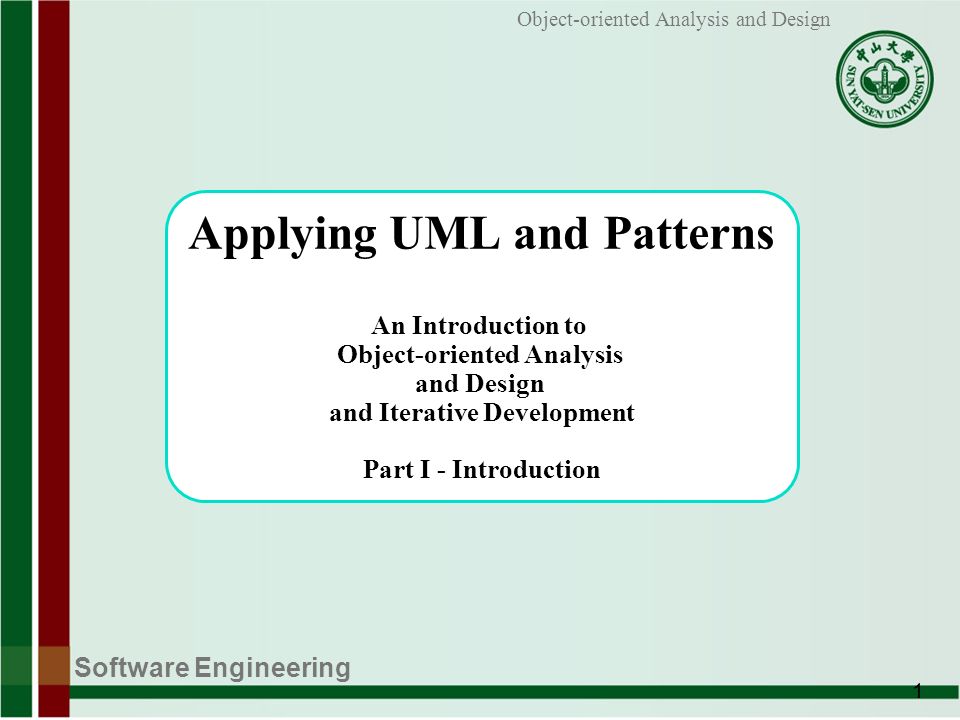 Object-oriented Analysis and Design

中山大學
SUN YAT-SEN UNIVERSITY

Applying UML and Patterns

An Introduction to
Object-oriented Analysis
and Design
and Iterative Development

Part I - Introduction

Software Engineering

1